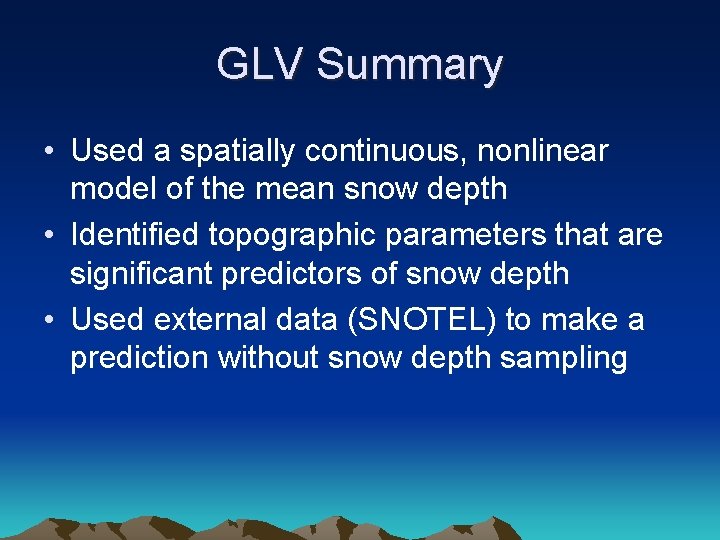 GLV Summary

• Used a spatially continuous, nonlinear model of the mean snow depth
• Identified topographic parameters that are significant predictors of snow depth
• Used external data (SNOTEL) to make a prediction without snow depth sampling